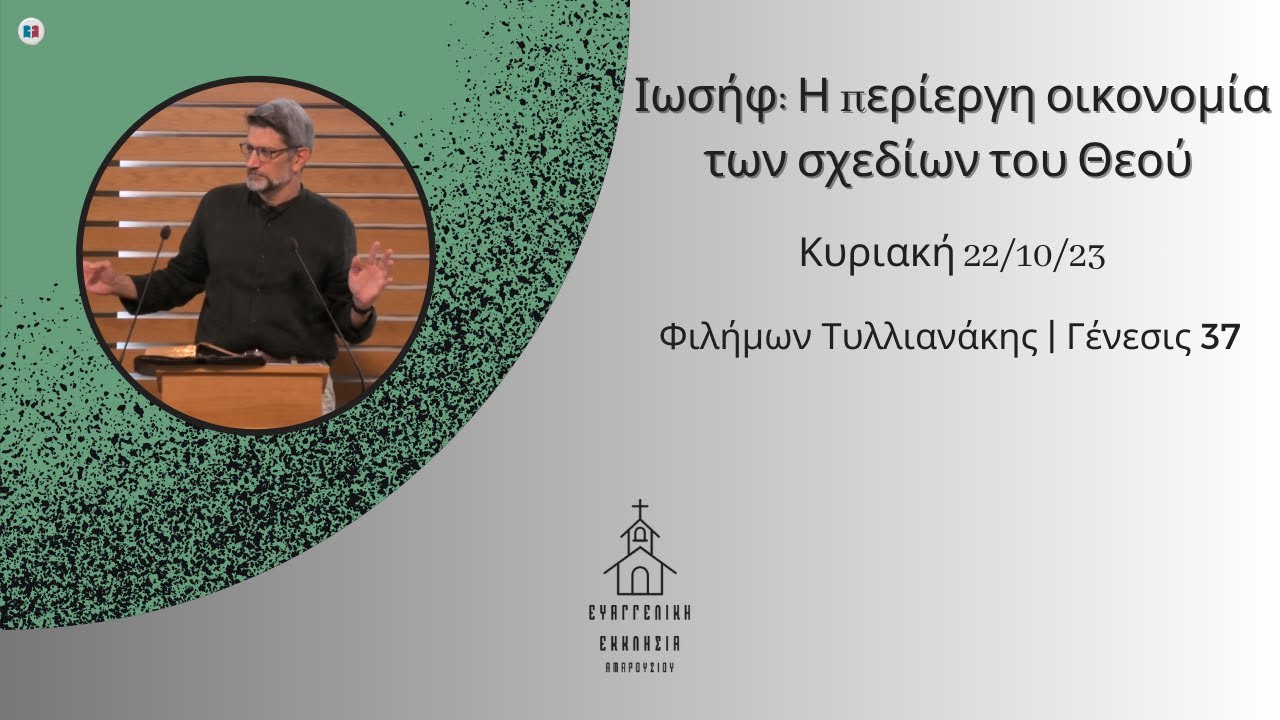 Ιωσήφ: Η περίεργη οικονομία των σχεδίων του Θεού

Κυριακή 22/10/23

Φιλήμων Τυλλιανάκης | Γένεσις 37

ΕΥΑΓΓΕΛΙΚΗ
ΕΚΚΛΗΣΙΑ
ΑΜΑΡΟΥΣΙΟΥ